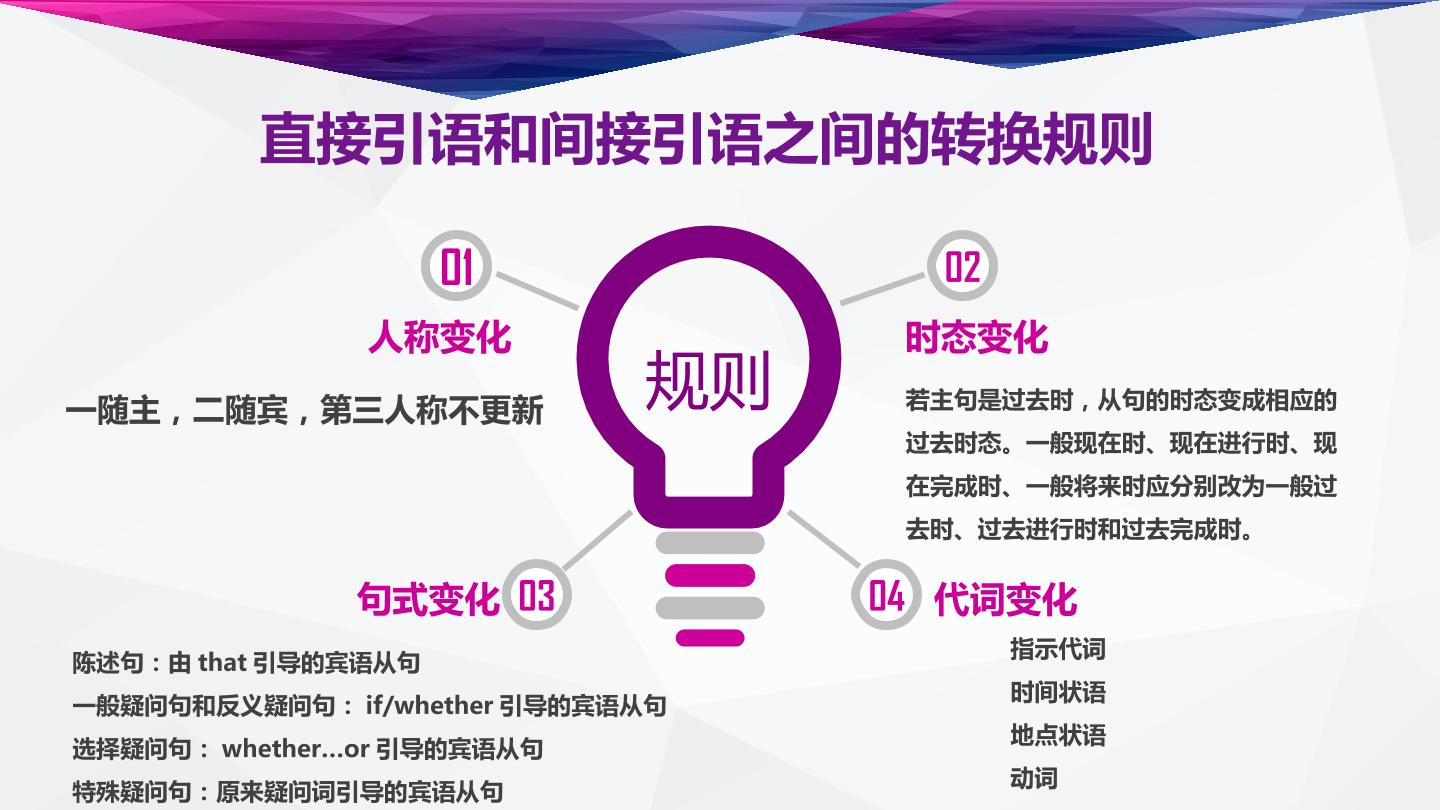 直接引语和间接引语之间的转换规则

01

人称变化

一随主，二随宾，第三人称不更新

规则

02

时态变化

若主句是过去时，从句的时态变成相应的过去时态。一般现在时、现在进行时、现在完成时、一般将来时应分别改为一般过去时、过去进行时和过去完成时。

句式变化 03

陈述句：由that引导的宾语从句
一般疑问句和反义疑问句：if/whether引导的宾语从句
选择疑问句：whether...or引导的宾语从句
特殊疑问句：原来疑问词引导的宾语从句

04 代词变化

指示代词
时间状语
地点状语
动词